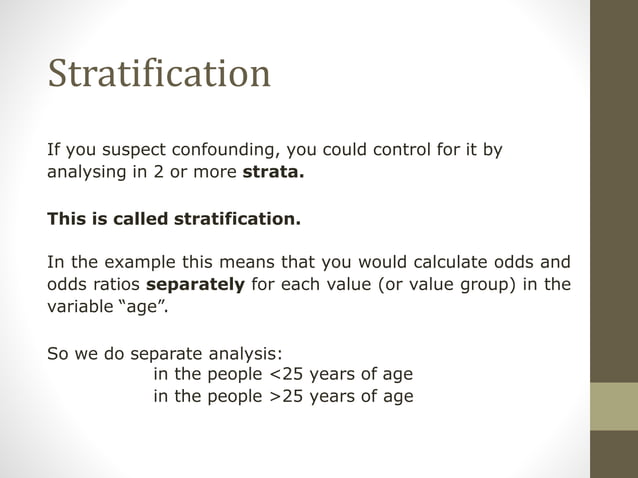 Stratification

If you suspect confounding, you could control for it by analysing in 2 or more strata.

This is called stratification.

In the example this means that you would calculate odds and odds ratios separately for each value (or value group) in the variable “age”.

So we do separate analysis:
in the people <25 years of age
in the people >25 years of age